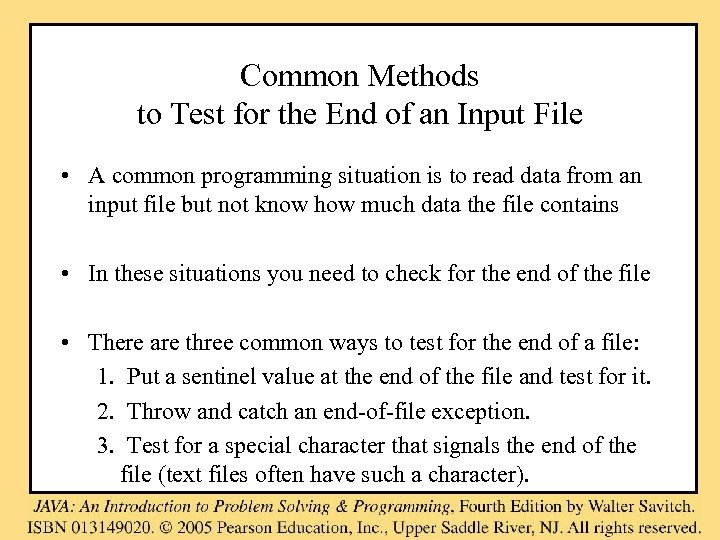 Common Methods
to Test for the End of an Input File

• A common programming situation is to read data from an input file but not know how much data the file contains

• In these situations you need to check for the end of the file

• There are three common ways to test for the end of a file:
1. Put a sentinel value at the end of the file and test for it.
2. Throw and catch an end-of-file exception.
3. Test for a special character that signals the end of the file (text files often have such a character).

JAVA: An Introduction to Problem Solving & Programming, Fourth Edition by Walter Savitch.
ISBN 013149020. © 2005 Pearson Education, Inc., Upper Saddle River, NJ. All rights reserved.